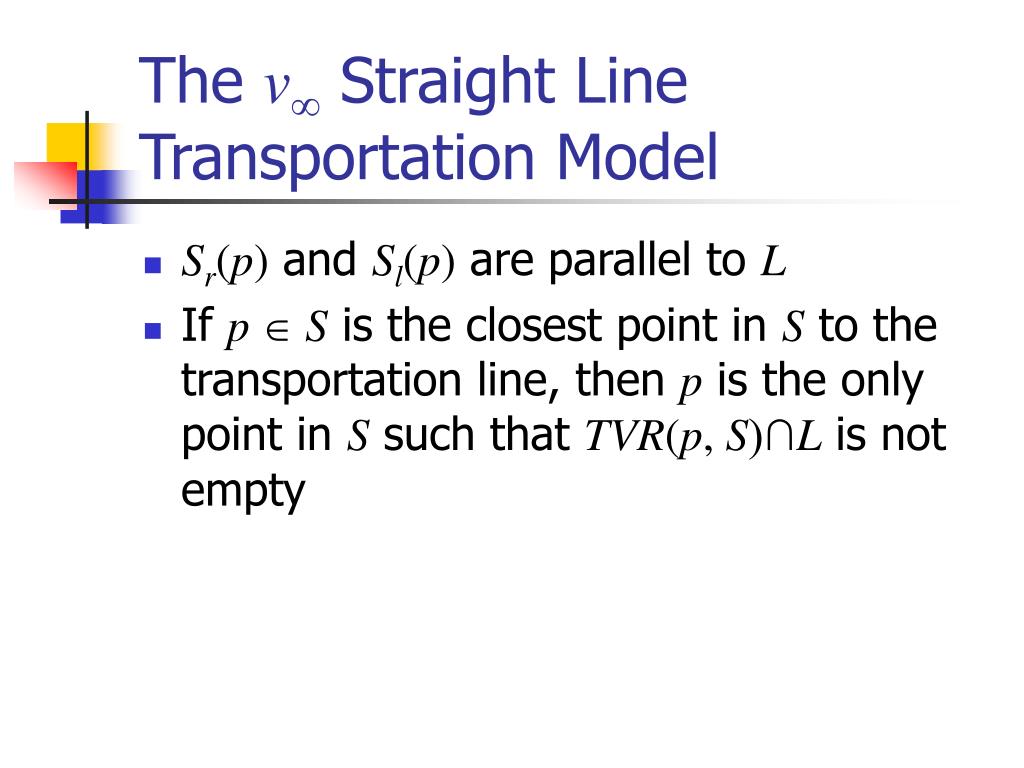 The $v_\infty$ Straight Line Transportation Model

- $S_r(p)$ and $S_l(p)$ are parallel to $L$
- If $p \in S$ is the closest point in $S$ to the transportation line, then $p$ is the only point in $S$ such that $TVR(p, S) \cap L$ is not empty